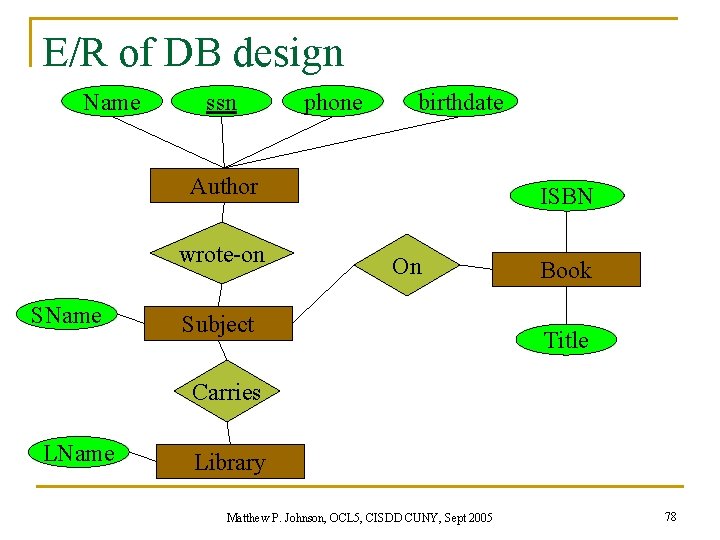 E/R of DB design

Name
ssn
phone
birthdate

Author

ISBN

wrote-on

On

Book

SName

Subject

Title

Carries

LName

Library

Matthew P. Johnson, OCL5, CISDD CUNY, Sept 2005

78